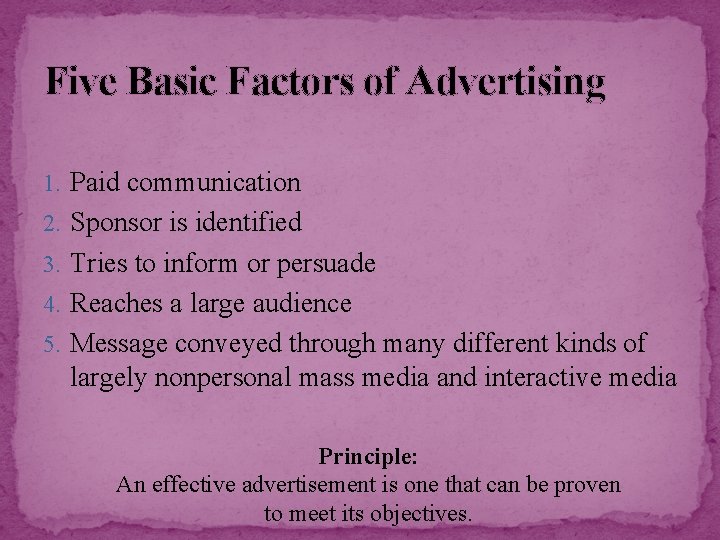 Five Basic Factors of Advertising

1. Paid communication
2. Sponsor is identified
3. Tries to inform or persuade
4. Reaches a large audience
5. Message conveyed through many different kinds of largely nonpersonal mass media and interactive media

Principle:
An effective advertisement is one that can be proven to meet its objectives.